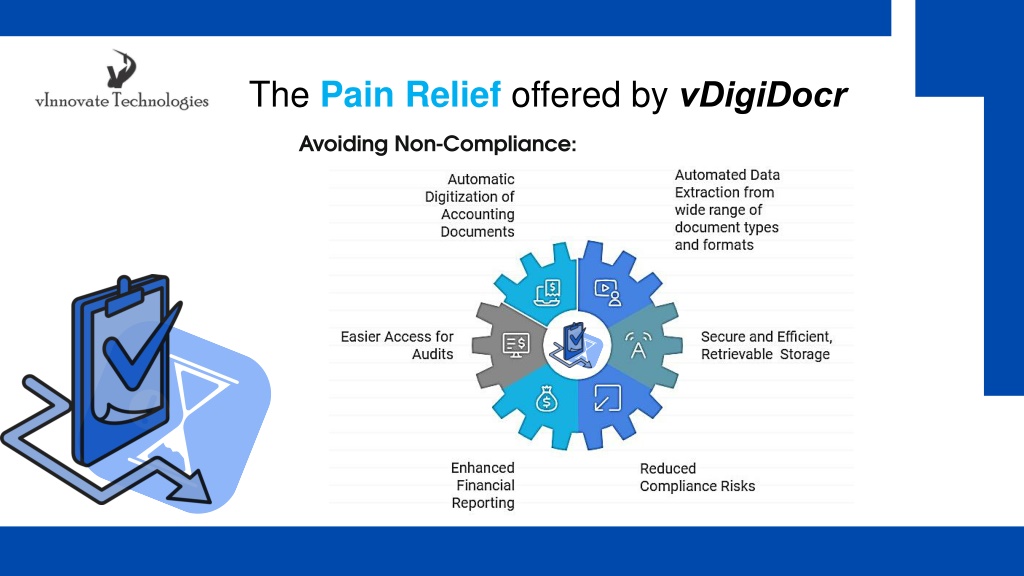 vInnovate Technologies

The Pain Relief offered by vDigiDocr

Avoiding Non-Compliance:

Automatic Digitization of Accounting Documents

Automated Data Extraction from wide range of document types and formats

Easier Access for Audits

Secure and Efficient, Retrievable Storage

Enhanced Financial Reporting

Reduced Compliance Risks